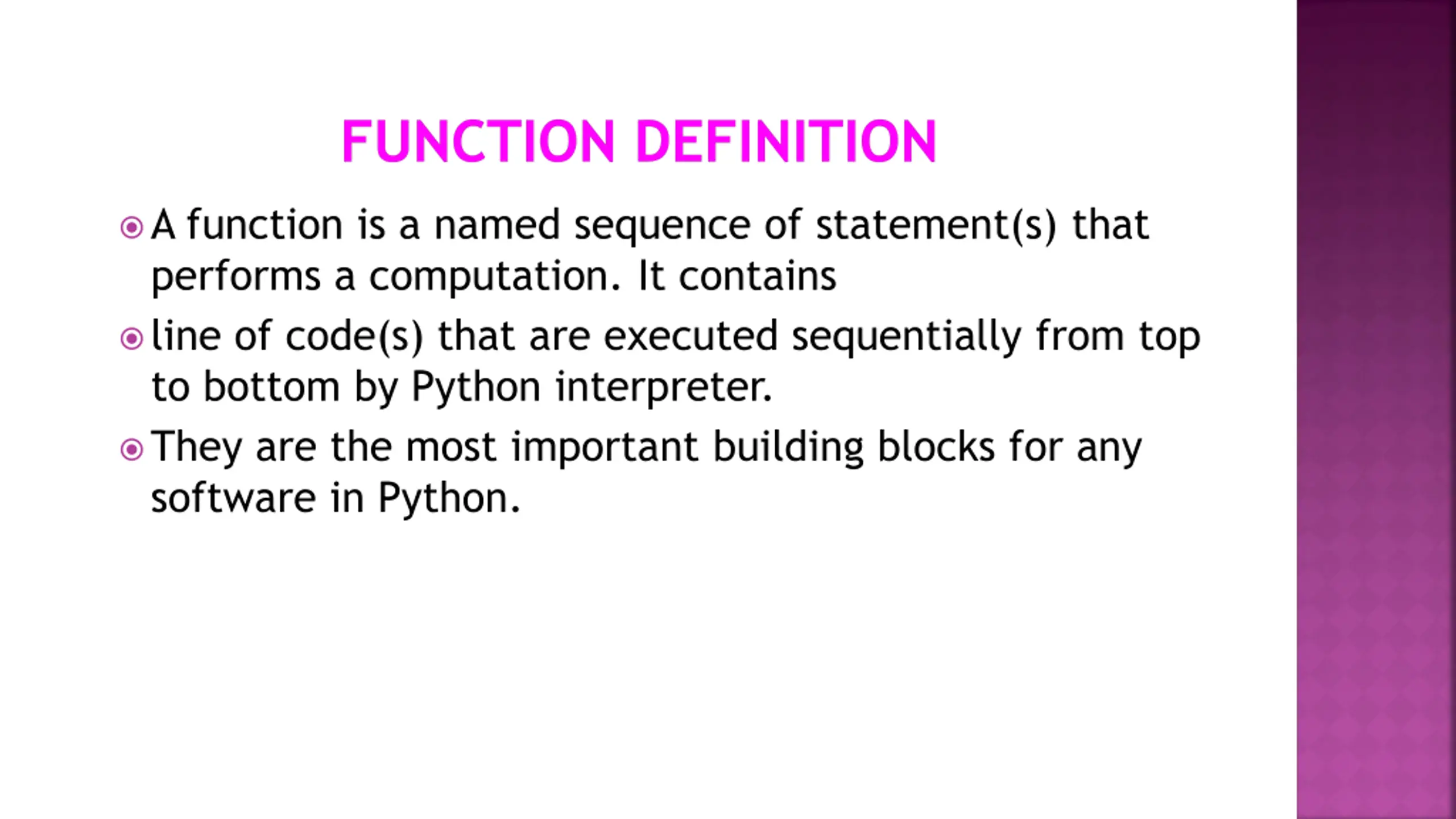 FUNCTION DEFINITION

A function is a named sequence of statement(s) that performs a computation. It contains

line of code(s) that are executed sequentially from top to bottom by Python interpreter.

They are the most important building blocks for any software in Python.